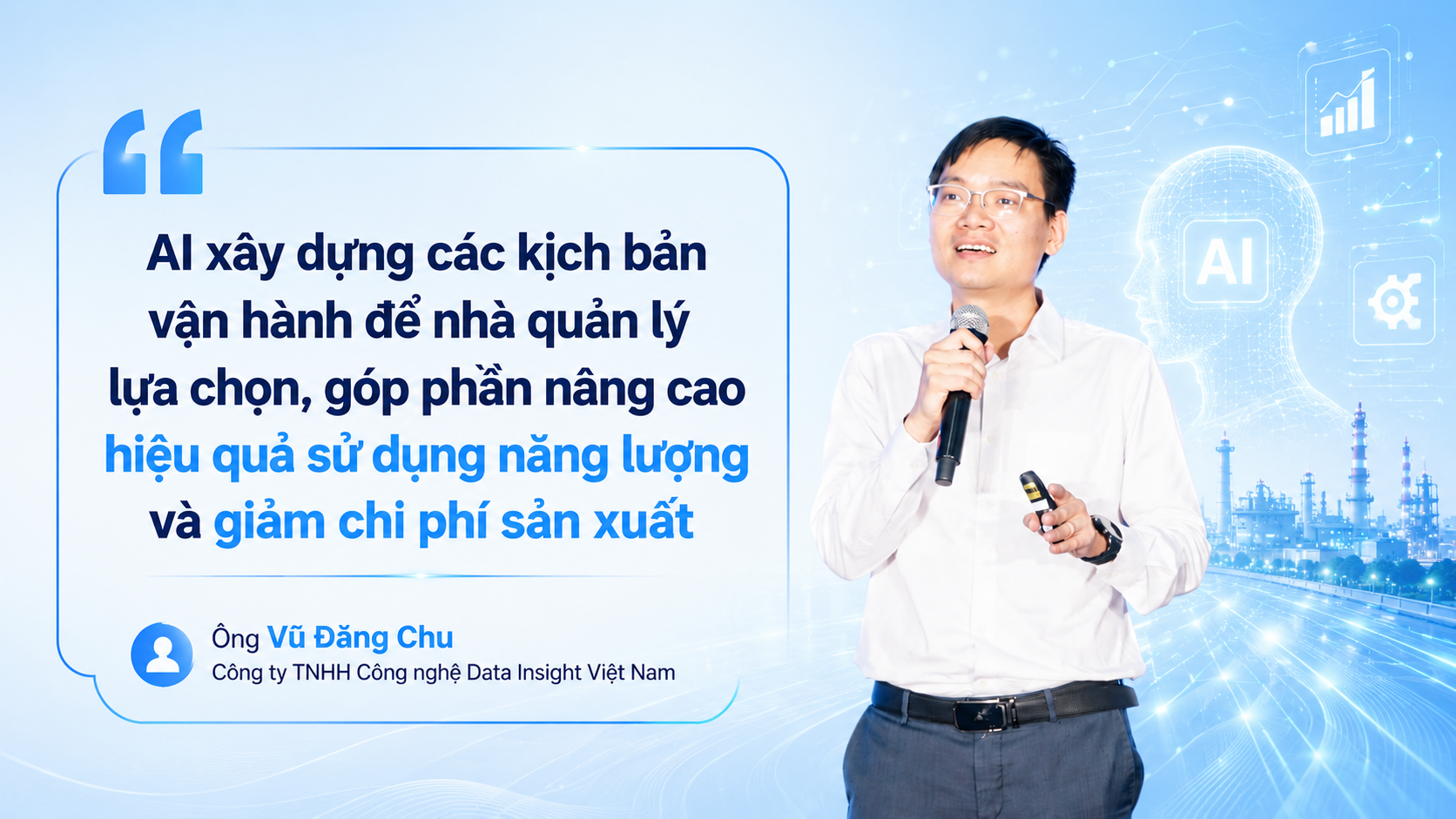 AI xây dựng các kịch bản vận hành để nhà quản lý lựa chọn, góp phần nâng cao hiệu quả sử dụng năng lượng và giảm chi phí sản xuất

Ông Vũ Đăng Chu
Công ty TNHH Công nghệ Data Insight Việt Nam

AI